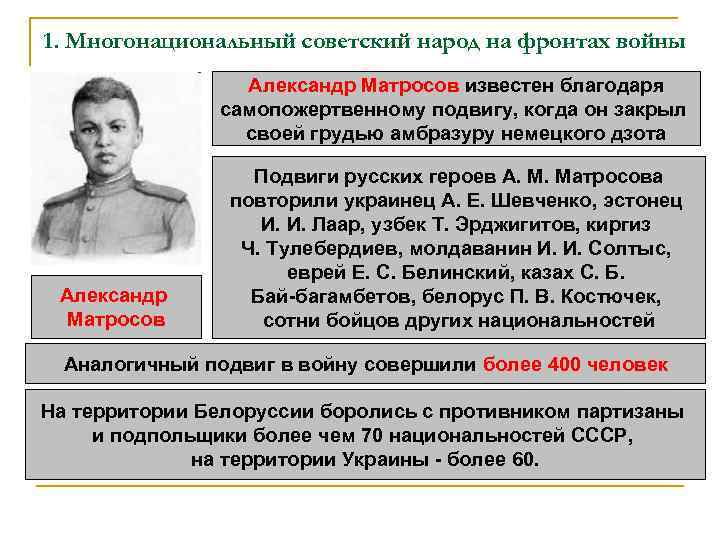 1. Многонациональный советский народ на фронтах войны

Александр Матросов известен благодаря самопожертвенному подвигу, когда он закрыл своей грудью амбразуру немецкого дзота

Подвиги русских героев А. М. Матросова повторили украинец А. Е. Шевченко, эстонец И. И. Лаар, узбек Т. Эрджигитов, киргиз Ч. Тулебердиев, молдаванин И. И. Солтыс, еврей Е. С. Белинский, казах С. Б. Бай-багамбетов, белорус П. В. Костючек, сотни бойцов других национальностей

Александр Матросов

Аналогичный подвиг в войну совершили более 400 человек

На территории Белоруссии боролись с противником партизаны и подпольщики более чем 70 национальностей СССР, на территории Украины - более 60.